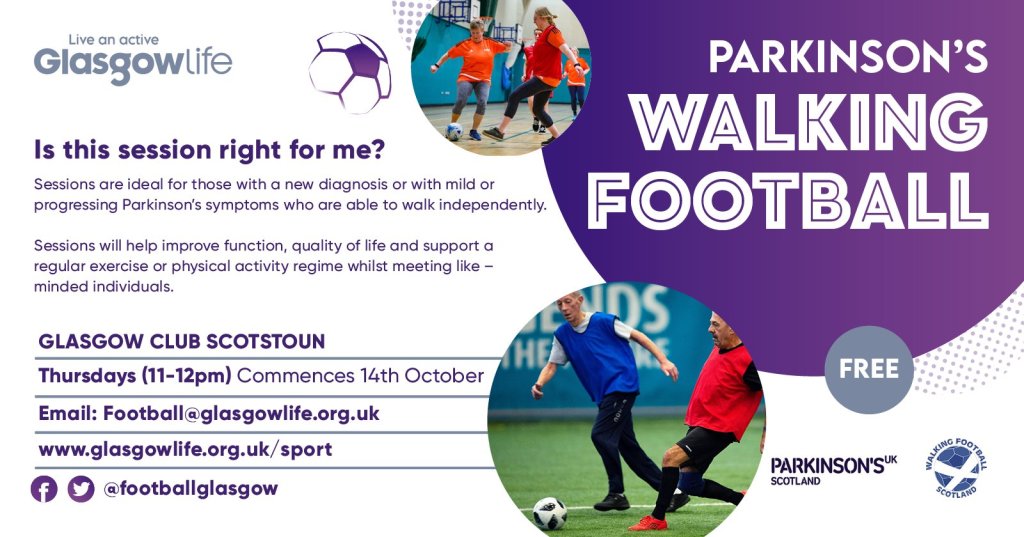 Live an active
Glasgowlife

PARKINSON'S
WALKING
FOOTBALL

Is this session right for me?

Sessions are ideal for those with a new diagnosis or with mild or progressing Parkinson's symptoms who are able to walk independently.

Sessions will help improve function, quality of life and support a regular exercise or physical activity regime whilst meeting like – minded individuals.

GLASGOW CLUB SCOTSTOUN

Thursdays (11-12pm) Commences 14th October

Email: Football@glasgowlife.org.uk

www.glasgowlife.org.uk/sport

@footballglasgow

FREE

PARKINSON'S UK
SCOTLAND

WALKING FOOTBALL
SCOTLAND